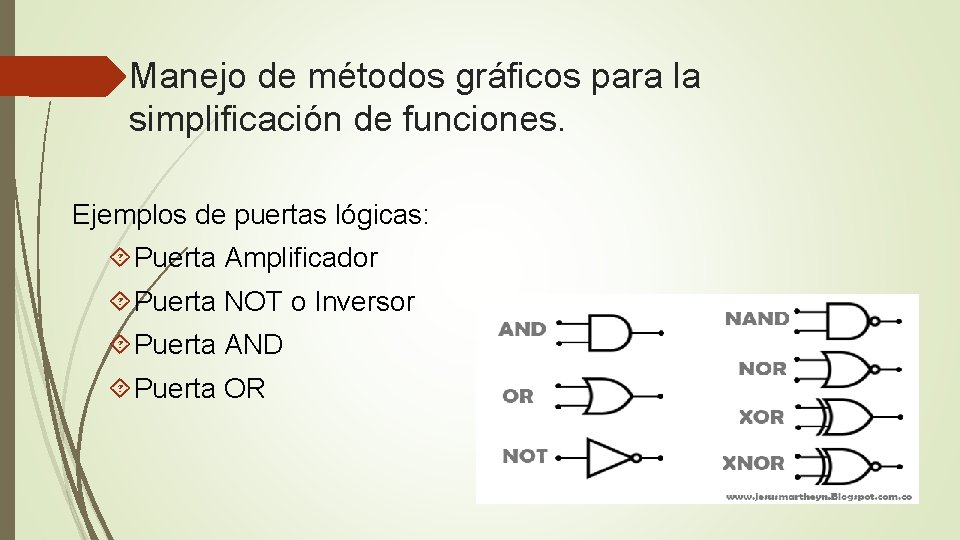 Manejo de métodos gráficos para la simplificación de funciones.

Ejemplos de puertas lógicas:

Puerta Amplificador

Puerta NOT o Inversor

Puerta AND

Puerta OR

AND

OR

NOT

NAND

NOR

XOR

XNOR

www.jesusmartheyn.Blogspot.com.co